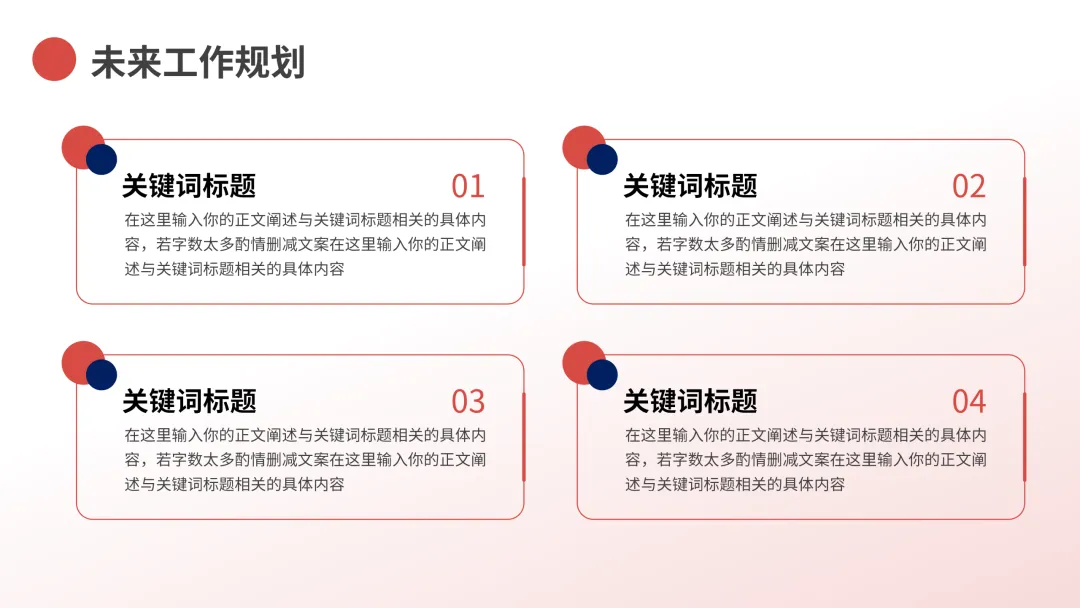 未来工作规划

关键词标题 01

在这里输入你的正文阐述与关键词标题相关的具体内容，若字数太多酌情删减文案在这里输入你的正文阐述与关键词标题相关的具体内容

关键词标题 02

在这里输入你的正文阐述与关键词标题相关的具体内容，若字数太多酌情删减文案在这里输入你的正文阐述与关键词标题相关的具体内容

关键词标题 03

在这里输入你的正文阐述与关键词标题相关的具体内容，若字数太多酌情删减文案在这里输入你的正文阐述与关键词标题相关的具体内容

关键词标题 04

在这里输入你的正文阐述与关键词标题相关的具体内容，若字数太多酌情删减文案在这里输入你的正文阐述与关键词标题相关的具体内容